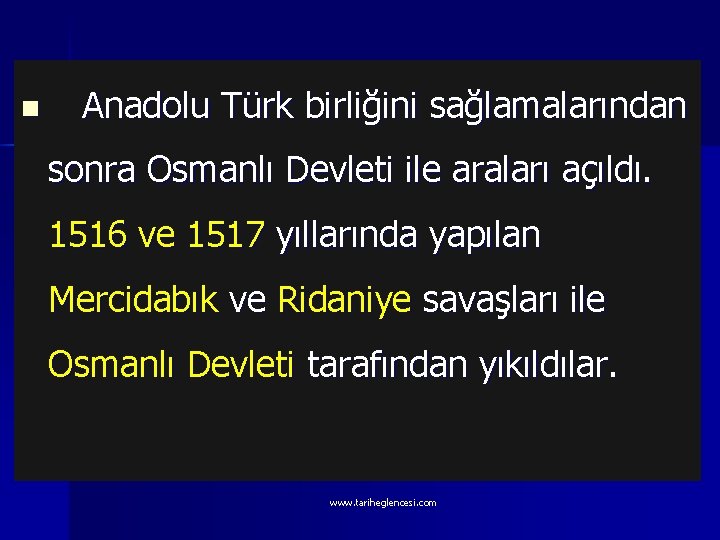 Anadolu Türk birliğini sağlamalarından sonra Osmanlı Devleti ile araları açıldı. 1516 ve 1517 yıllarında yapılan Mercidabık ve Ridaniye savaşları ile Osmanlı Devleti tarafından yıkıldılar.

www.tariheglencesi.com